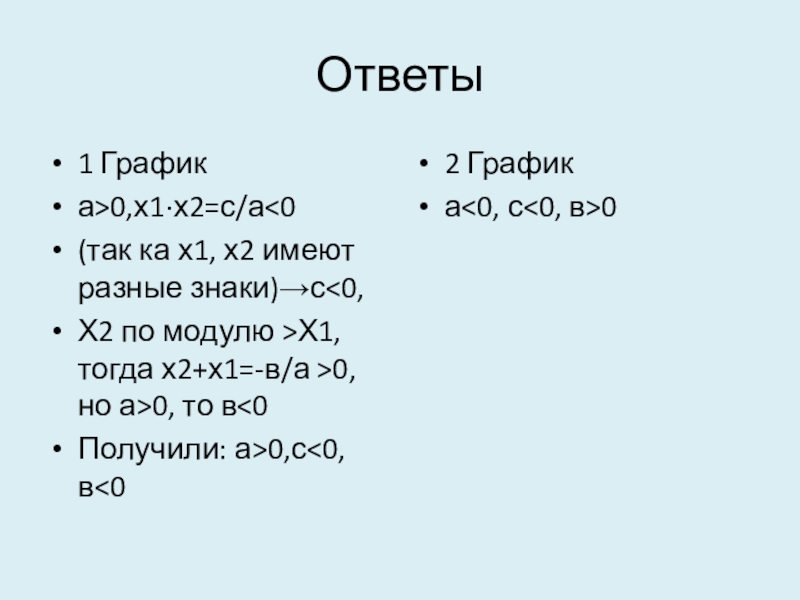 Ответы

• 1 График
• а>0,х1·х2=с/а<0
• (так ка х1, х2 имеют разные знаки)→с<0,
• Х2 по модулю >Х1, тогда х2+х1=-в/а >0, но а>0, то в<0
• Получили: а>0,с<0, в<0

• 2 График
• а<0, с<0, в>0